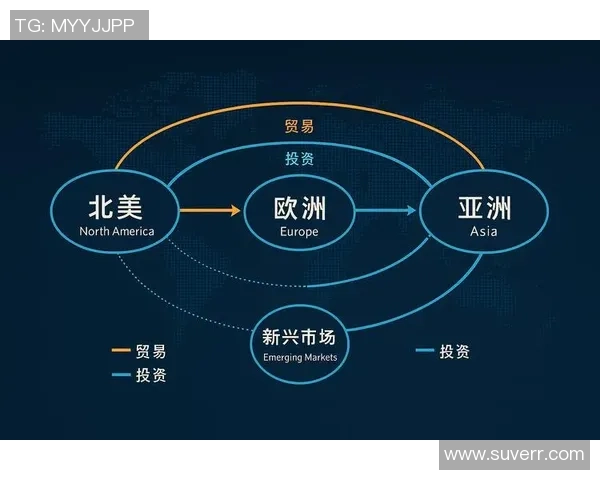 TG: MYYJJPP

贸易

投资

北美
North America

欧洲
Europe

亚洲
Asia

新兴市场
Emerging Markets

贸易
投资

投资

www.suverr.com